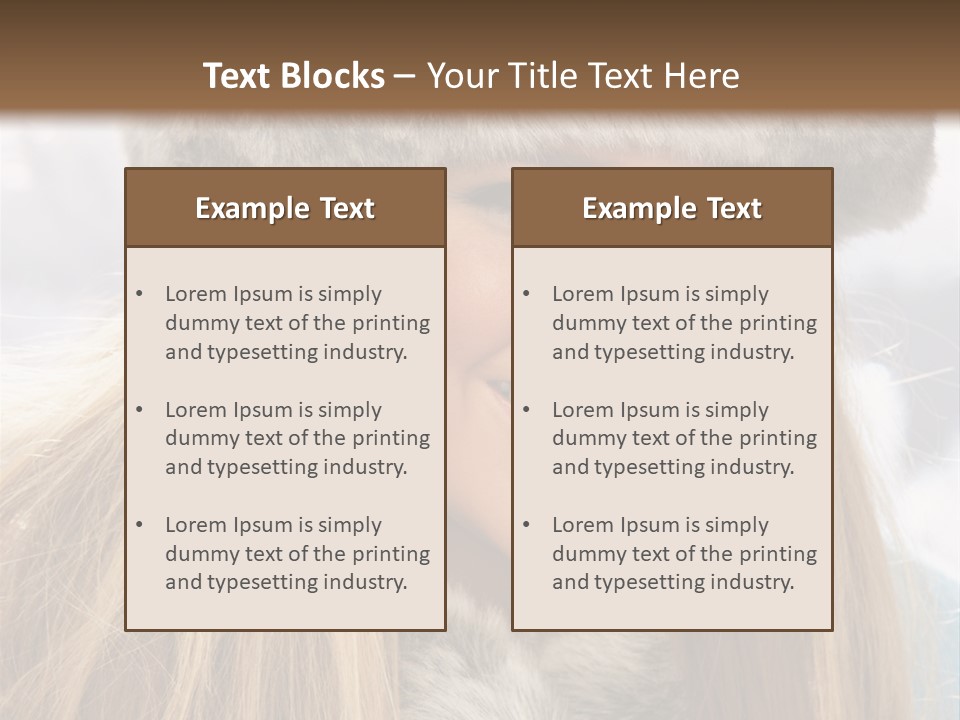 Text Blocks – Your Title Text Here

Example Text

• Lorem Ipsum is simply dummy text of the printing and typesetting industry.

• Lorem Ipsum is simply dummy text of the printing and typesetting industry.

• Lorem Ipsum is simply dummy text of the printing and typesetting industry.

Example Text

• Lorem Ipsum is simply dummy text of the printing and typesetting industry.

• Lorem Ipsum is simply dummy text of the printing and typesetting industry.

• Lorem Ipsum is simply dummy text of the printing and typesetting industry.